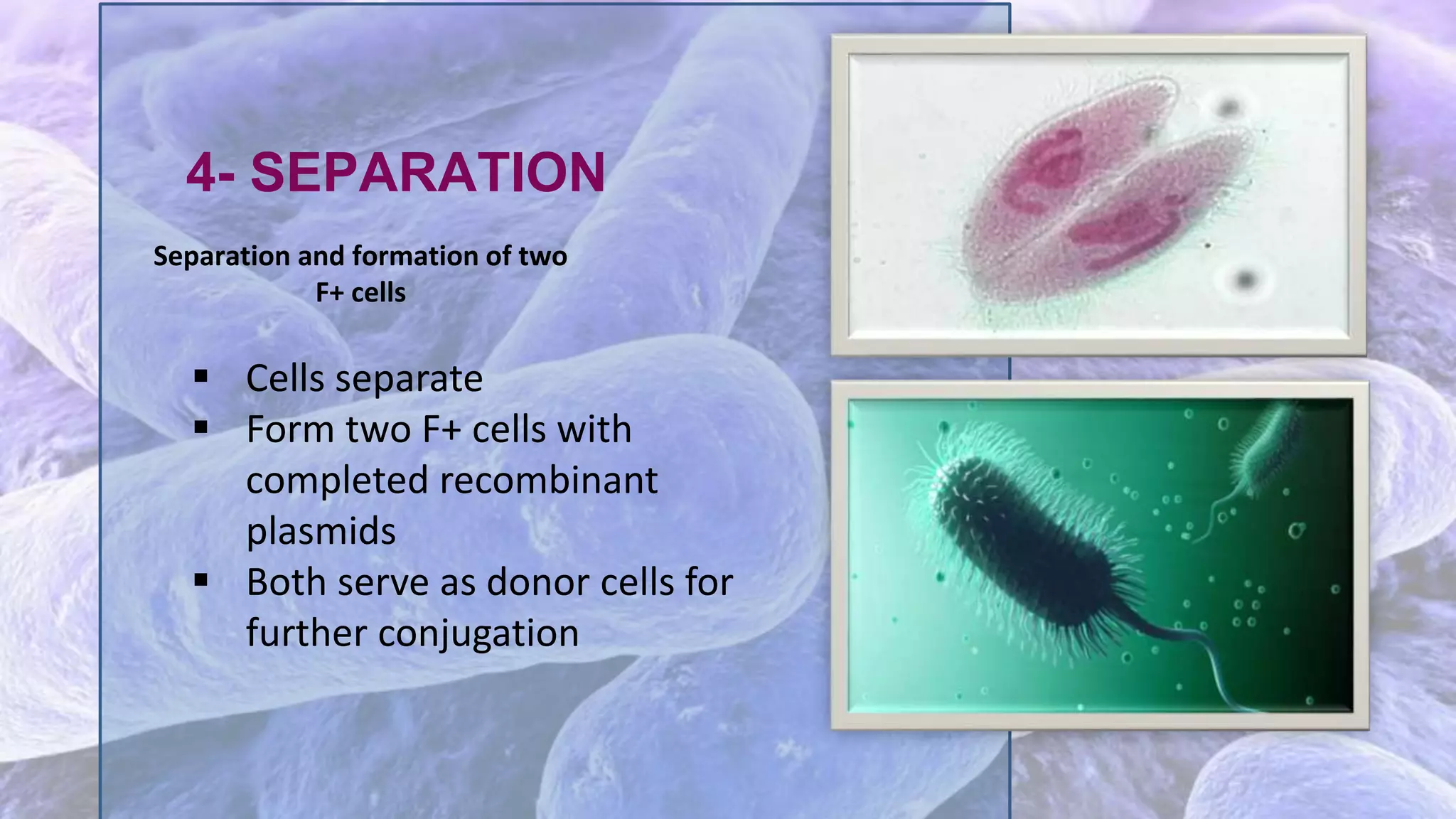 4- SEPARATION

Separation and formation of two F+ cells

▪ Cells separate
▪ Form two F+ cells with completed recombinant plasmids
▪ Both serve as donor cells for further conjugation